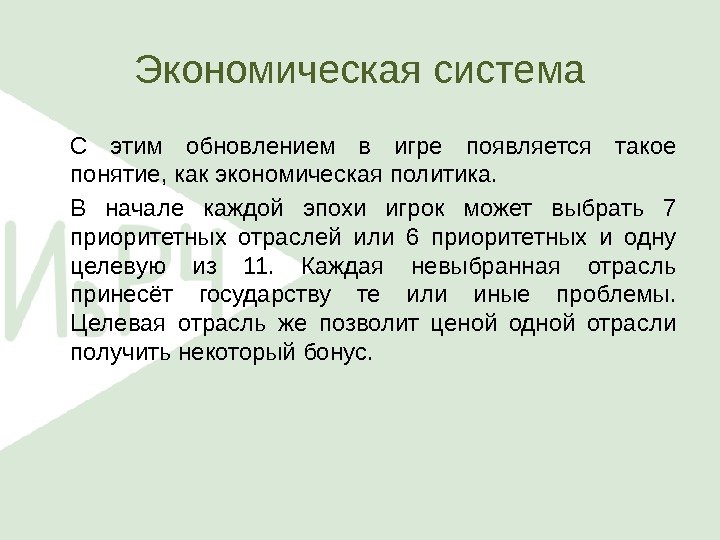 Экономическая система

С этим обновлением в игре появляется такое понятие, как экономическая политика.

В начале каждой эпохи игрок может выбрать 7 приоритетных отраслей или 6 приоритетных и одну целевую из 11. Каждая невыбранная отрасль принесёт государству те или иные проблемы. Целевая отрасль же позволит ценой одной отрасли получить некоторый бонус.

ИвРЧ